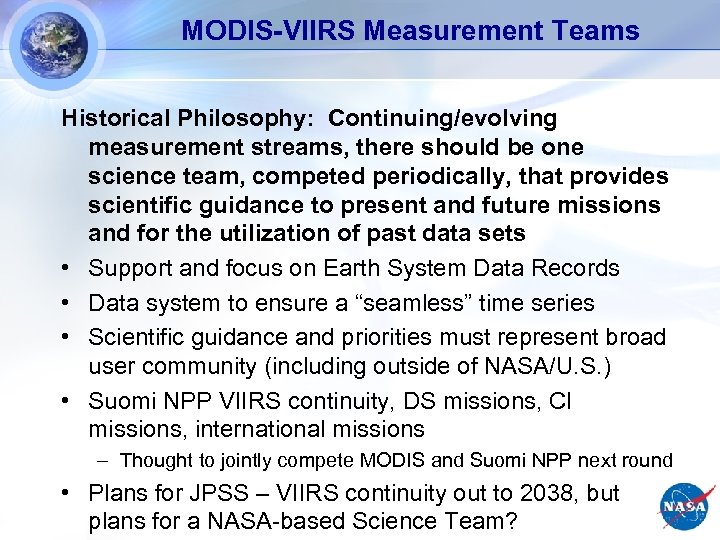 MODIS-VIIRS Measurement Teams

Historical Philosophy: Continuing/evolving measurement streams, there should be one science team, competed periodically, that provides scientific guidance to present and future missions and for the utilization of past data sets

• Support and focus on Earth System Data Records
• Data system to ensure a "seamless" time series
• Scientific guidance and priorities must represent broad user community (including outside of NASA/U.S.)
• Suomi NPP VIIRS continuity, DS missions, CI missions, international missions
– Thought to jointly compete MODIS and Suomi NPP next round
• Plans for JPSS – VIIRS continuity out to 2038, but plans for a NASA-based Science Team?

NASA